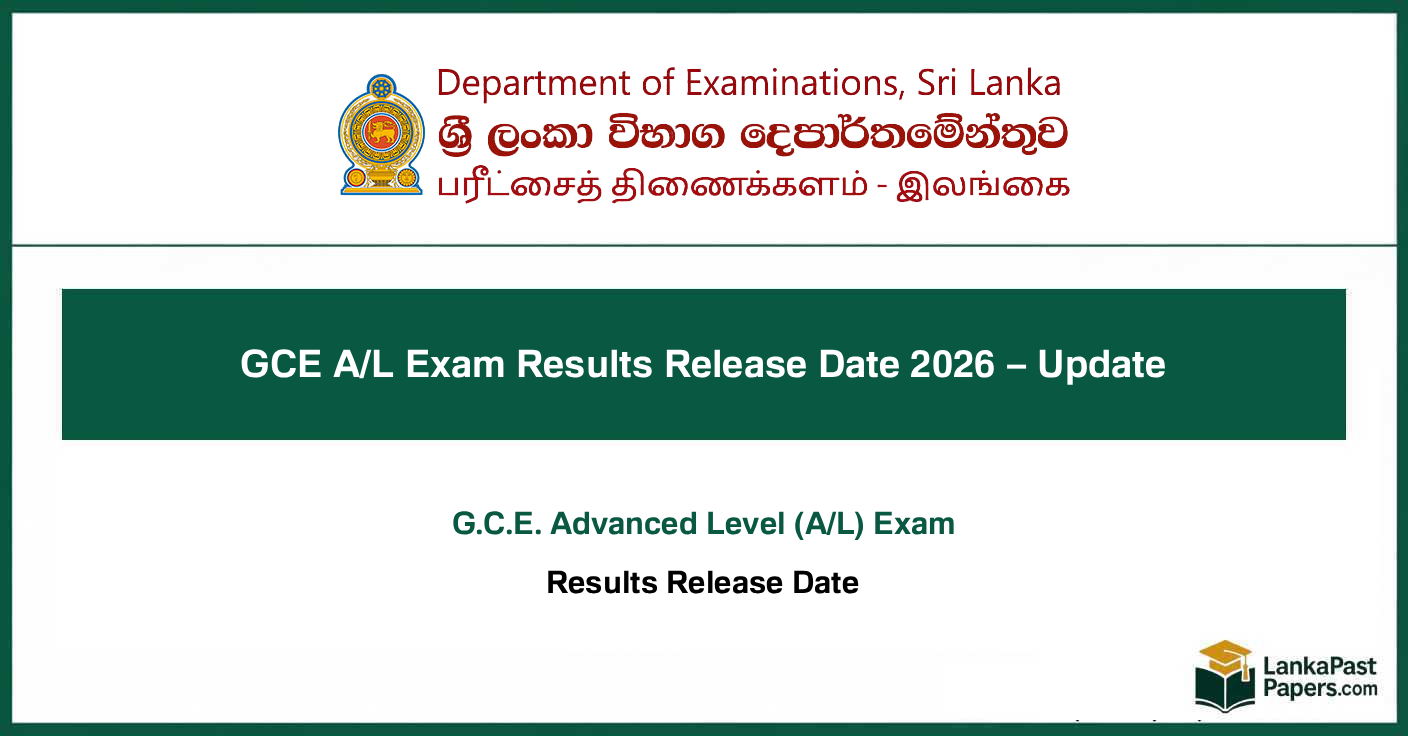 Department of Examinations, Sri Lanka
ශ්‍රී ලංකා විභාග දෙපාර්තමේන්තුව
பரீட்சைத் திணைக்களம் - இலங்கை

GCE A/L Exam Results Release Date 2026 – Update

G.C.E. Advanced Level (A/L) Exam

Results Release Date

LankaPast
Papers.com